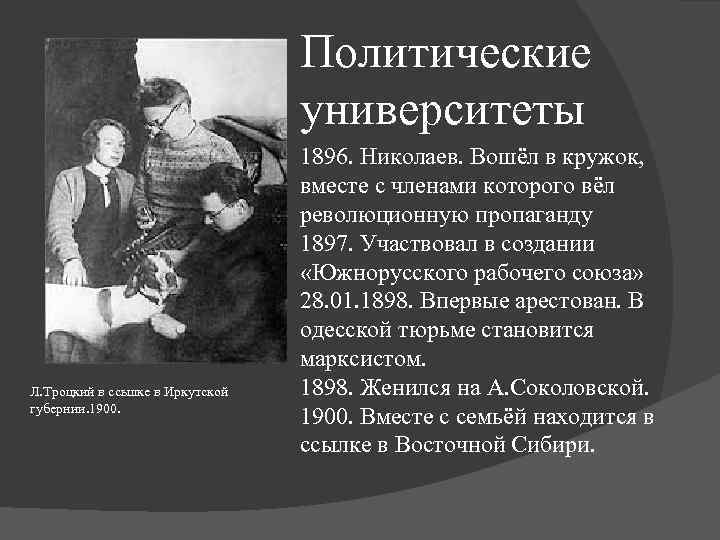 Политические университеты

1896. Николаев. Вошёл в кружок, вместе с членами которого вёл революционную пропаганду
1897. Участвовал в создании «Южнорусского рабочего союза»
28.01.1898. Впервые арестован. В одесской тюрьме становится марксистом.
1898. Женился на А.Соколовской.
1900. Вместе с семьёй находится в ссылке в Восточной Сибири.

Л.Троцкий в ссылке в Иркутской губернии.1900.